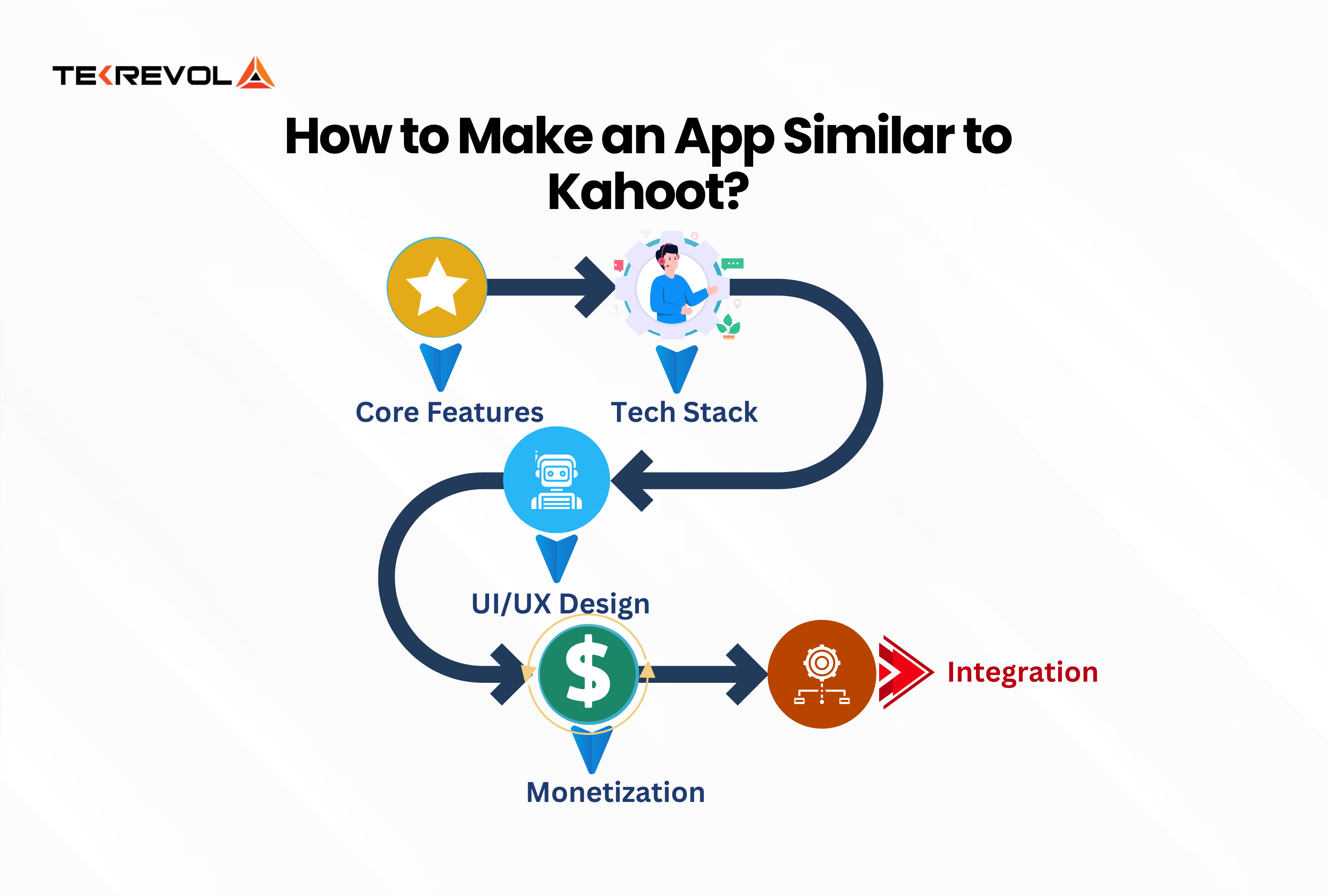 TEKREVOL

How to Make an App Similar to Kahoot?

Core Features

Tech Stack

UI/UX Design

Monetization

Integration